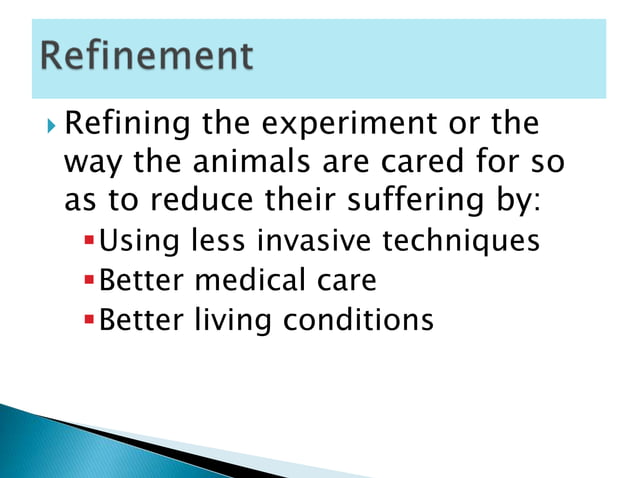 Refinement

Refining the experiment or the way the animals are cared for so as to reduce their suffering by:
Using less invasive techniques
Better medical care
Better living conditions